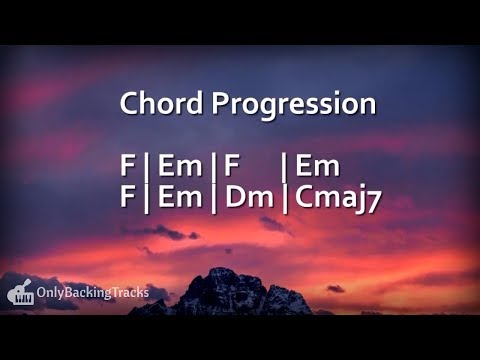 Chord Progression

F | Em | F | Em
F | Em | Dm | Cmaj7

OnlyBackingTracks